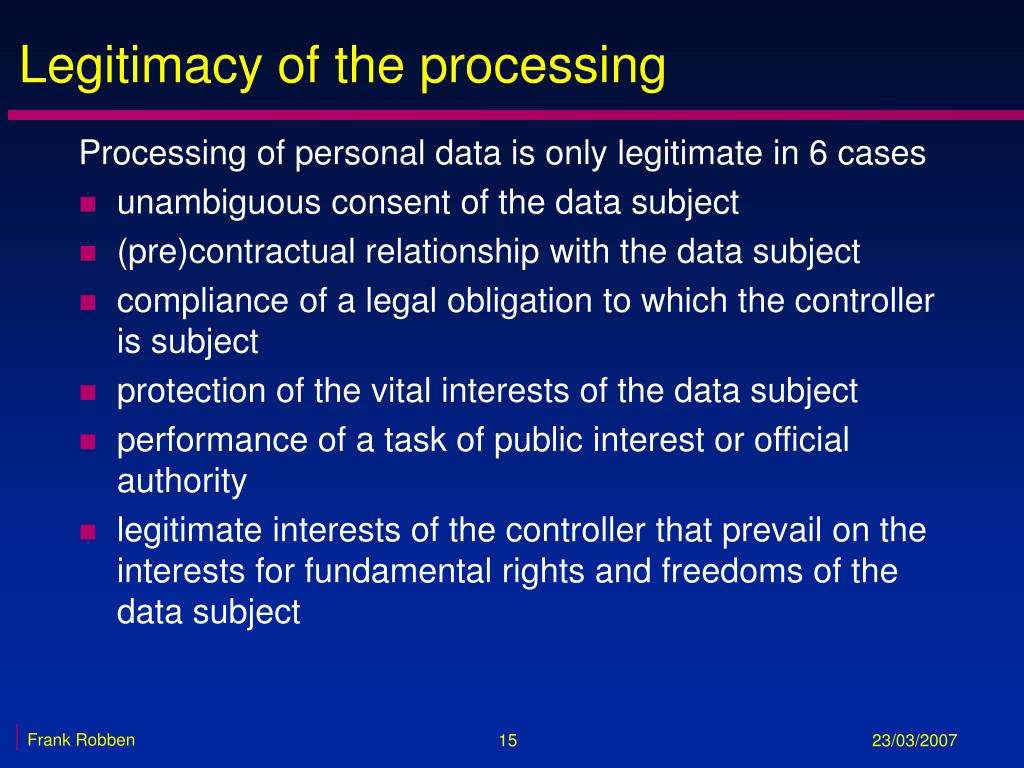 Legitimacy of the processing

Processing of personal data is only legitimate in 6 cases

- unambiguous consent of the data subject
- (pre)contractual relationship with the data subject
- compliance of a legal obligation to which the controller is subject
- protection of the vital interests of the data subject
- performance of a task of public interest or official authority
- legitimate interests of the controller that prevail on the interests for fundamental rights and freedoms of the data subject

Frank Robben 15 23/03/2007